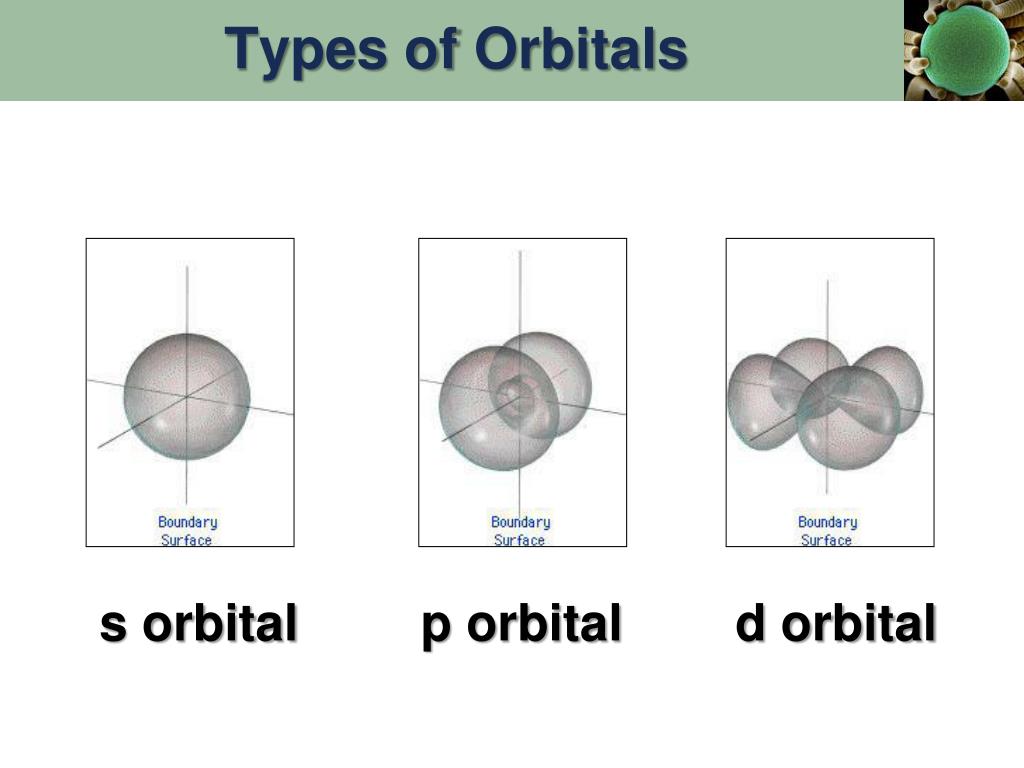 Types of Orbitals

Boundary Surface

Boundary Surface

Boundary Surface

s orbital

p orbital

d orbital